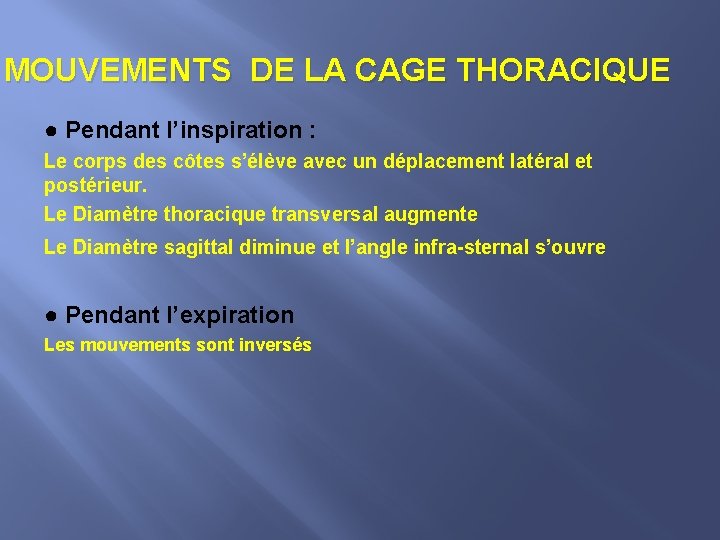 MOUVEMENTS DE LA CAGE THORACIQUE

● Pendant l’inspiration :

Le corps des côtes s’élève avec un déplacement latéral et postérieur.

Le Diamètre thoracique transversal augmente

Le Diamètre sagittal diminue et l’angle infra-sternal s’ouvre

● Pendant l’expiration

Les mouvements sont inversés